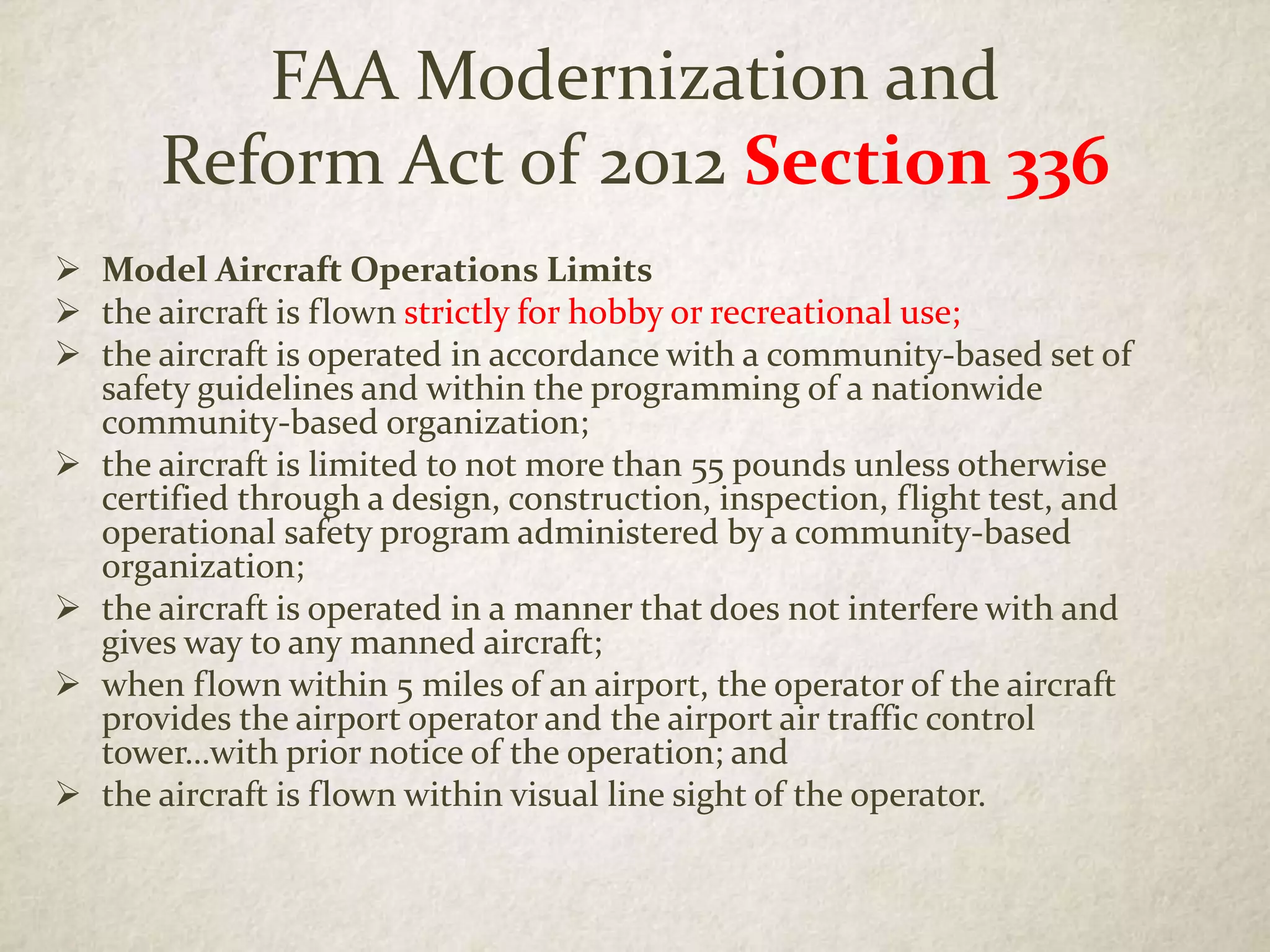 FAA Modernization and Reform Act of 2012 Section 336

➢ Model Aircraft Operations Limits
➢ the aircraft is flown strictly for hobby or recreational use;
➢ the aircraft is operated in accordance with a community-based set of safety guidelines and within the programming of a nationwide community-based organization;
➢ the aircraft is limited to not more than 55 pounds unless otherwise certified through a design, construction, inspection, flight test, and operational safety program administered by a community-based organization;
➢ the aircraft is operated in a manner that does not interfere with and gives way to any manned aircraft;
➢ when flown within 5 miles of an airport, the operator of the aircraft provides the airport operator and the airport air traffic control tower…with prior notice of the operation; and
➢ the aircraft is flown within visual line sight of the operator.